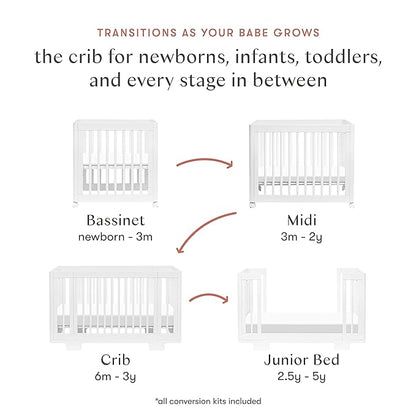 TRANSITIONS AS YOUR BABE GROWS

the crib for newborns, infants, toddlers, and every stage in between

Bassinet
newborn - 3m

Midi
3m - 2y

Crib
6m - 3y

Junior Bed
2.5y - 5y

*all conversion kits included